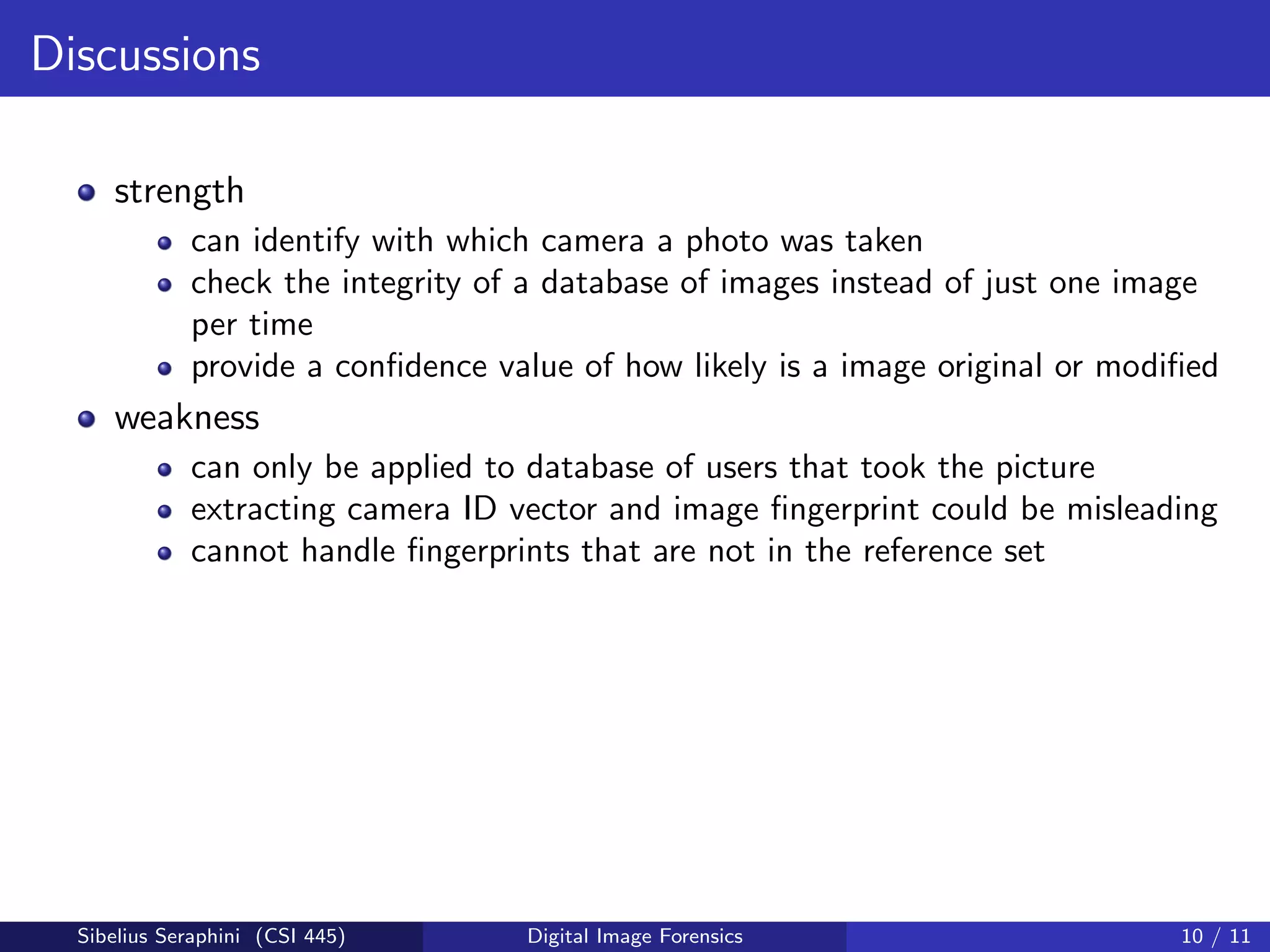 Discussions

- strength
  - can identify with which camera a photo was taken
  - check the integrity of a database of images instead of just one image per time
  - provide a confidence value of how likely is a image original or modified
- weakness
  - can only be applied to database of users that took the picture
  - extracting camera ID vector and image fingerprint could be misleading
  - cannot handle fingerprints that are not in the reference set

Sibelius Seraphini (CSI 445) Digital Image Forensics 10 / 11